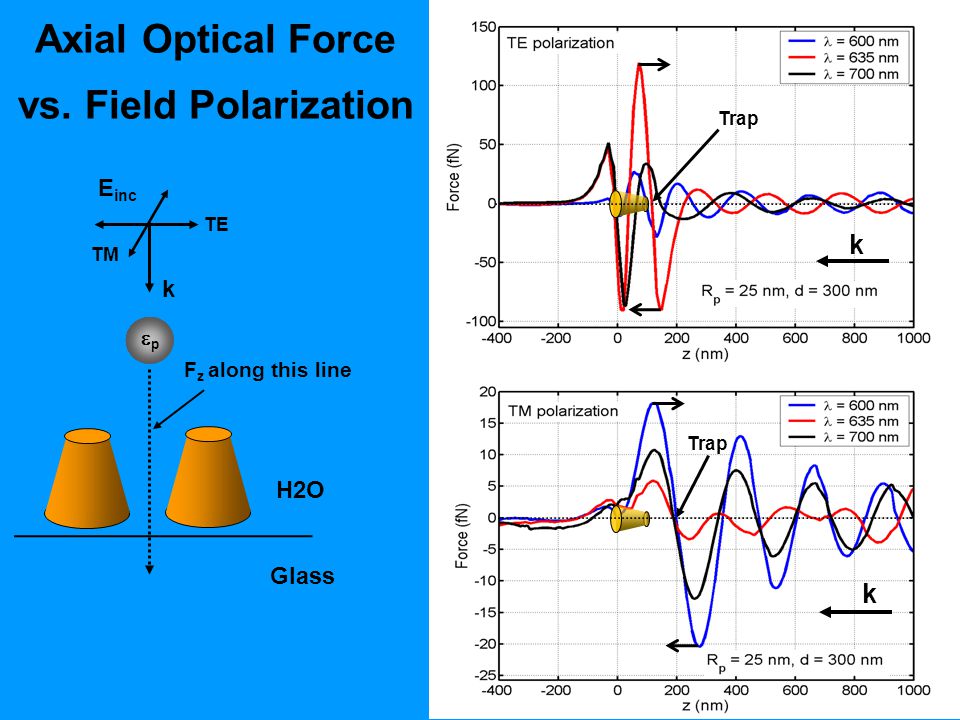 Axial Optical Force vs. Field Polarization

$E_{inc}$
TE
TM
k
$\varepsilon_p$
$F_z$ along this line
H2O
Glass

TE polarization
$\lambda$ = 600 nm
$\lambda$ = 635 nm
$\lambda$ = 700 nm
Trap
k
$R_p$ = 25 nm, d = 300 nm
Force (fN)
150
100
50
0
-50
-100
-400 -200 0 200 400 600 800 1000
z (nm)

TM polarization
$\lambda$ = 600 nm
$\lambda$ = 635 nm
$\lambda$ = 700 nm
Trap
k
$R_p$ = 25 nm, d = 300 nm
Force (fN)
20
15
10
5
0
-5
-10
-15
-20
-25
-400 -200 0 200 400 600 800 1000
z (nm)